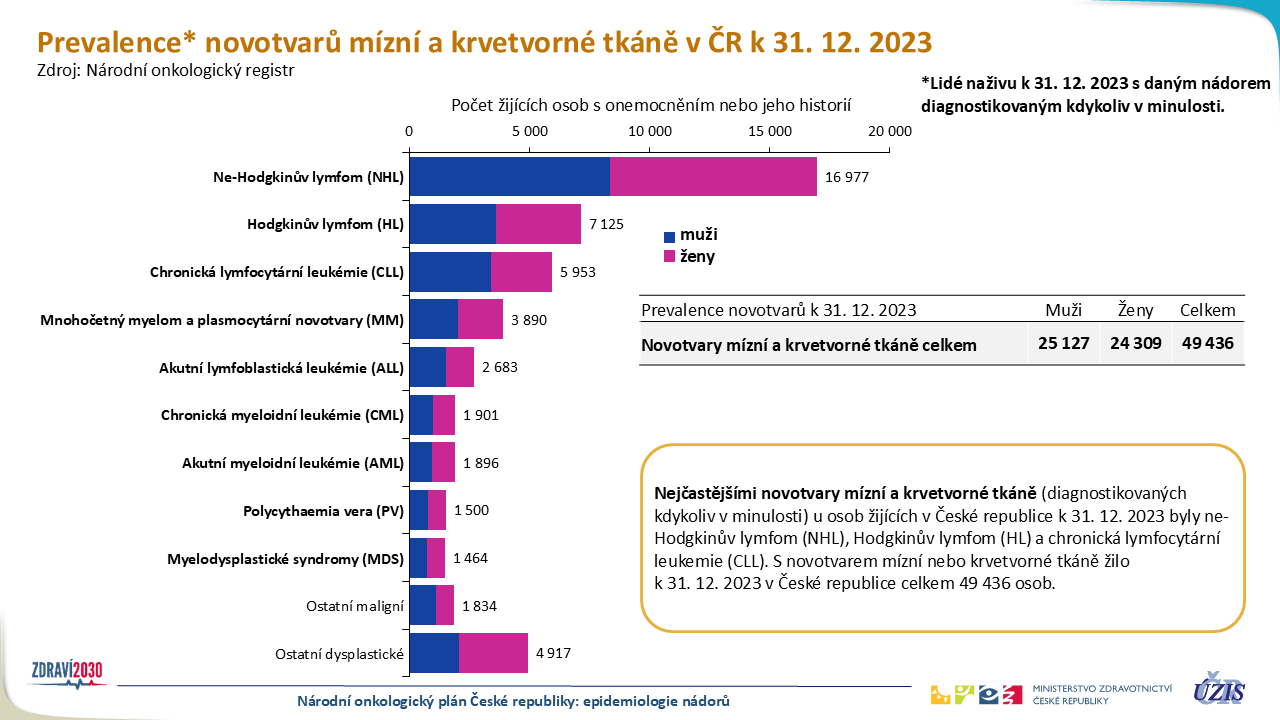 Prevalence* novotvarů mízní a krvetvorné tkáně v ČR k 31. 12. 2023
Zdroj: Národní onkologický registr

*Lidé naživu k 31. 12. 2023 s daným nádorem diagnostikovaným kdykoliv v minulosti.

Počet žijících osob s onemocněním nebo jeho historií

0 5 000 10 000 15 000 20 000

Ne-Hodgkinův lymfom (NHL) 16 977
Hodgkinův lymfom (HL) 7 125
Chronická lymfocytární leukémie (CLL) 5 953
Mnohočetný myelom a plasmocytární novotvary (MM) 3 890
Akutní lymfoblastická leukémie (ALL) 2 683
Chronická myeloidní leukémie (CML) 1 901
Akutní myeloidní leukémie (AML) 1 896
Polycythaemia vera (PV) 1 500
Myelodysplastické syndromy (MDS) 1 464
Ostatní maligní 1 834
Ostatní dysplastické 4 917

muži
ženy

| Prevalence novotvarů k 31. 12. 2023 | Muži | Ženy | Celkem |
|---|---|---|---|
| Novotvary mízní a krvetvorné tkáně celkem | 25 127 | 24 309 | 49 436 |

Nejčastějšími novotvary mízní a krvetvorné tkáně (diagnostikovaných kdykoliv v minulosti) u osob žijících v České republice k 31. 12. 2023 byly ne-Hodgkinův lymfom (NHL), Hodgkinův lymfom (HL) a chronická lymfocytární leukemie (CLL). S novotvarem mízní nebo krvetvorné tkáně žilo k 31. 12. 2023 v České republice celkem 49 436 osob.

ZDRAVÍ2030

Národní onkologický plán České republiky: epidemiologie nádorů

MINISTERSTVO ZDRAVOTNICTVÍ ČESKÉ REPUBLIKY

ÚZIS